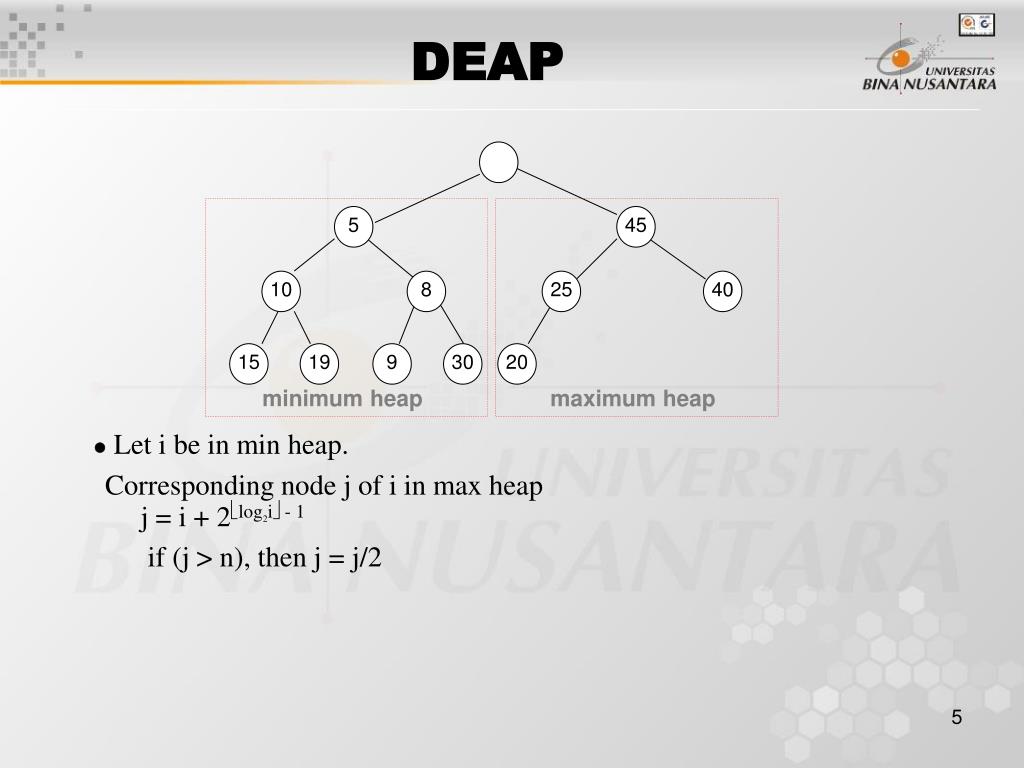 DEAP

UNIVERSITAS BINA NUSANTARA

5
45
10
8
25
40
15
19
9
30
20
minimum heap
maximum heap

• Let i be in min heap.

Corresponding node j of i in max heap
$j = i + 2^{\lfloor \log_2 i \rfloor - 1}$
if (j > n), then j = j/2

UNIVERSITAS BINA NUSANTARA

5